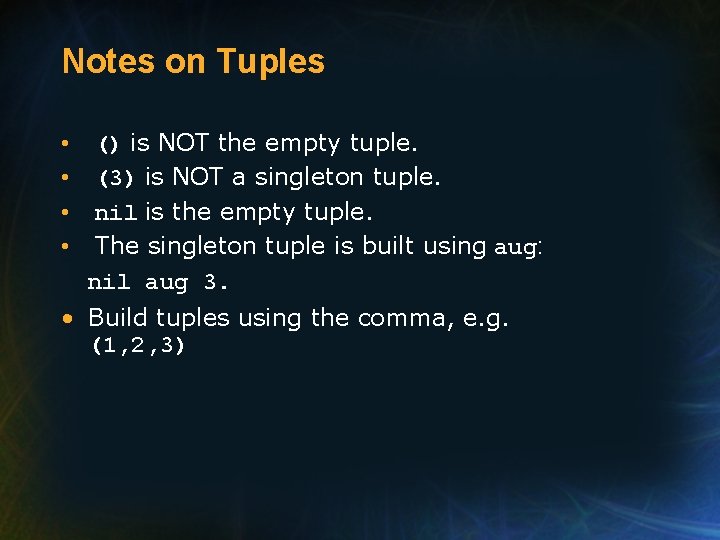 Notes on Tuples

• () is NOT the empty tuple.
• (3) is NOT a singleton tuple.
• nil is the empty tuple.
• The singleton tuple is built using aug:

nil aug 3.

• Build tuples using the comma, e.g. (1,2,3)